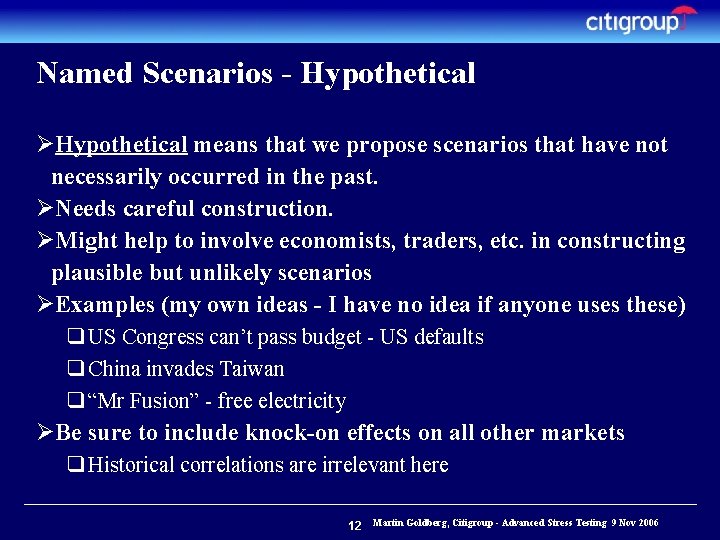 citigroup

Named Scenarios - Hypothetical

➢Hypothetical means that we propose scenarios that have not necessarily occurred in the past.
➢Needs careful construction.
➢Might help to involve economists, traders, etc. in constructing plausible but unlikely scenarios
➢Examples (my own ideas - I have no idea if anyone uses these)
❑US Congress can't pass budget - US defaults
❑China invades Taiwan
❑"Mr Fusion" - free electricity
➢Be sure to include knock-on effects on all other markets
❑Historical correlations are irrelevant here

12 Martin Goldberg, Citigroup - Advanced Stress Testing 9 Nov 2006